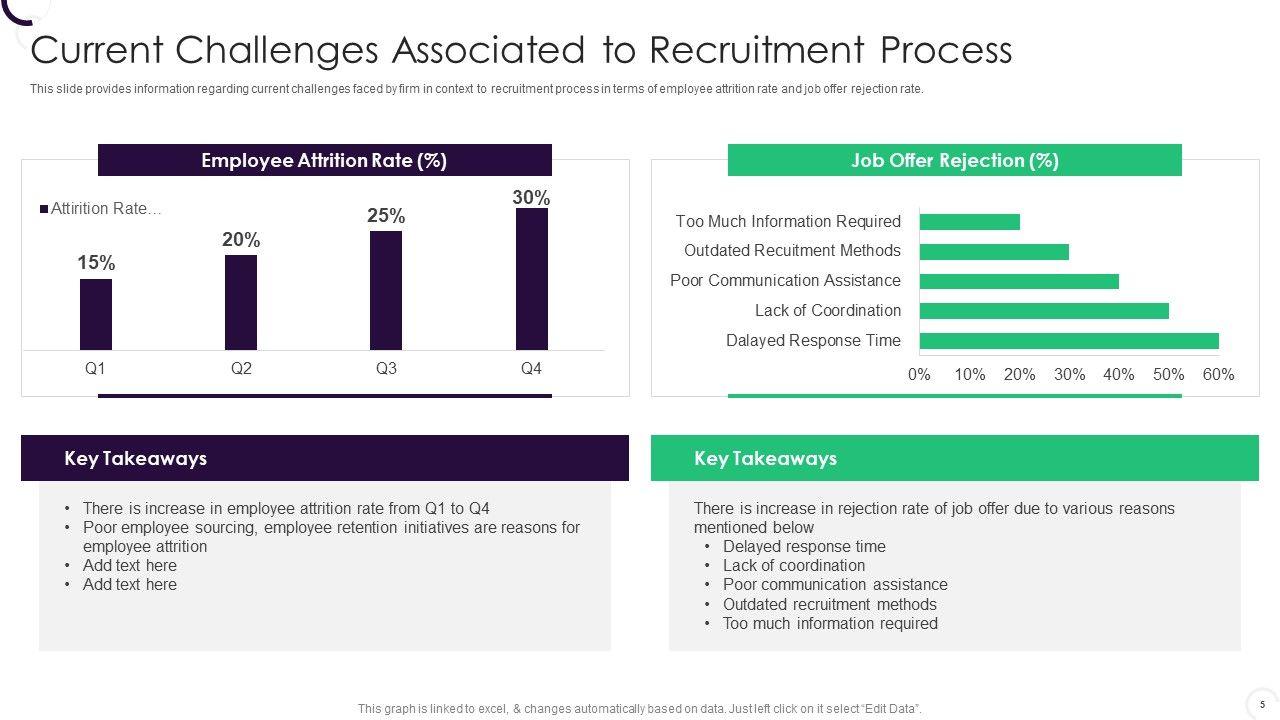 Current Challenges Associated to Recruitment Process

This slide provides information regarding current challenges faced by firm in context to recruitment process in terms of employee attrition rate and job offer rejection rate.

Employee Attrition Rate (%)

Attirition Rate...

15%
20%
25%
30%

Q1
Q2
Q3
Q4

Job Offer Rejection (%)

Too Much Information Required
Outdated Recuitment Methods
Poor Communication Assistance
Lack of Coordination
Dalayed Response Time

0%
10%
20%
30%
40%
50%
60%

Key Takeaways

• There is increase in employee attrition rate from Q1 to Q4
• Poor employee sourcing, employee retention initiatives are reasons for employee attrition
• Add text here
• Add text here

Key Takeaways

There is increase in rejection rate of job offer due to various reasons mentioned below
• Delayed response time
• Lack of coordination
• Poor communication assistance
• Outdated recruitment methods
• Too much information required

This graph is linked to excel, & changes automatically based on data. Just left click on it select "Edit Data".

5